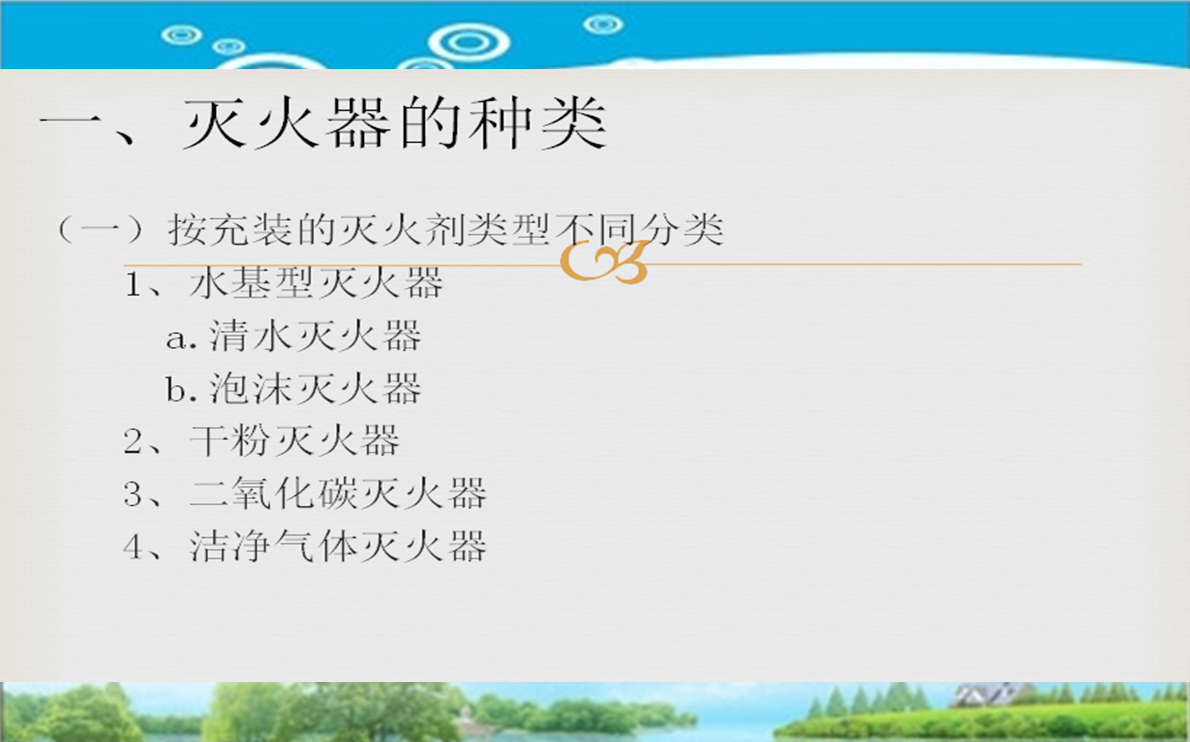 一、灭火器的种类

（一）按充装的灭火剂类型不同分类

1、水基型灭火器

a. 清水灭火器

b. 泡沫灭火器

2、干粉灭火器

3、二氧化碳灭火器

4、洁净气体灭火器